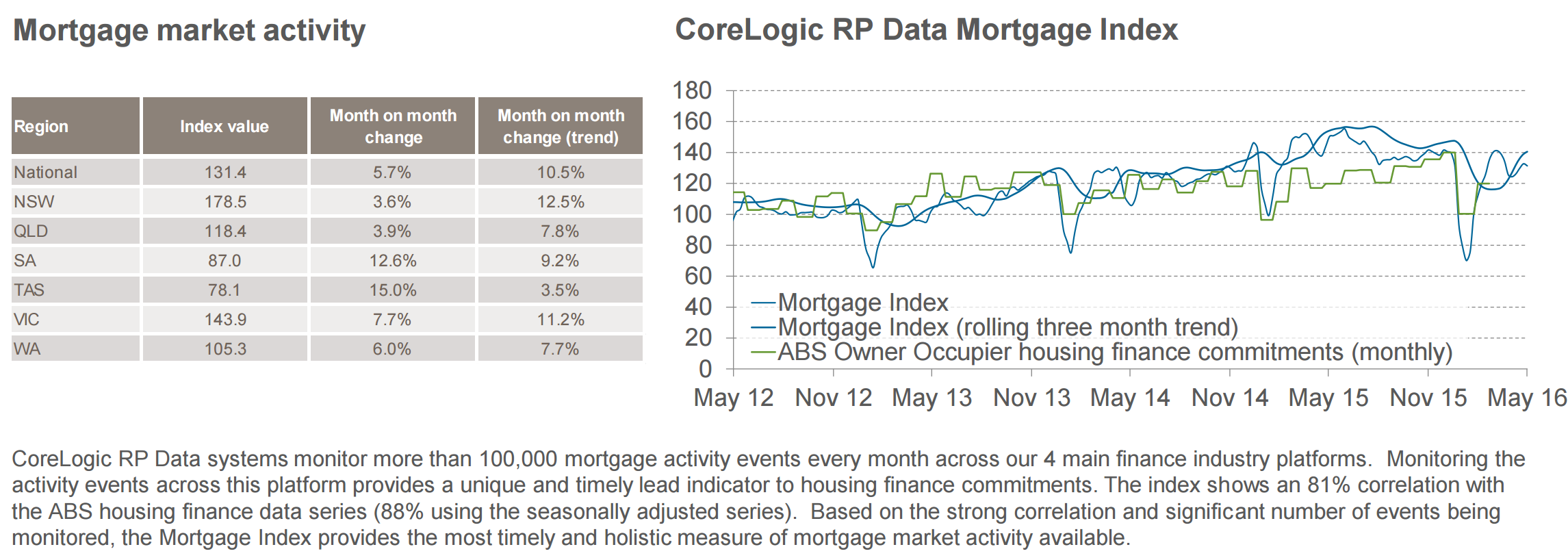 Mortgage market activity

| Region | Index value | Month on month change | Month on month change (trend) |
|---|---|---|---|
| National | 131.4 | 5.7% | 10.5% |
| NSW | 178.5 | 3.6% | 12.5% |
| QLD | 118.4 | 3.9% | 7.8% |
| SA | 87.0 | 12.6% | 9.2% |
| TAS | 78.1 | 15.0% | 3.5% |
| VIC | 143.9 | 7.7% | 11.2% |
| WA | 105.3 | 6.0% | 7.7% |

CoreLogic RP Data Mortgage Index

180
160
140
120
100
80
60
40
20
0

Mortgage Index
Mortgage Index (rolling three month trend)
ABS Owner Occupier housing finance commitments (monthly)

May 12 Nov 12 May 13 Nov 13 May 14 Nov 14 May 15 Nov 15 May 16

CoreLogic RP Data systems monitor more than 100,000 mortgage activity events every month across our 4 main finance industry platforms. Monitoring the activity events across this platform provides a unique and timely lead indicator to housing finance commitments. The index shows an 81% correlation with the ABS housing finance data series (88% using the seasonally adjusted series). Based on the strong correlation and significant number of events being monitored, the Mortgage Index provides the most timely and holistic measure of mortgage market activity available.